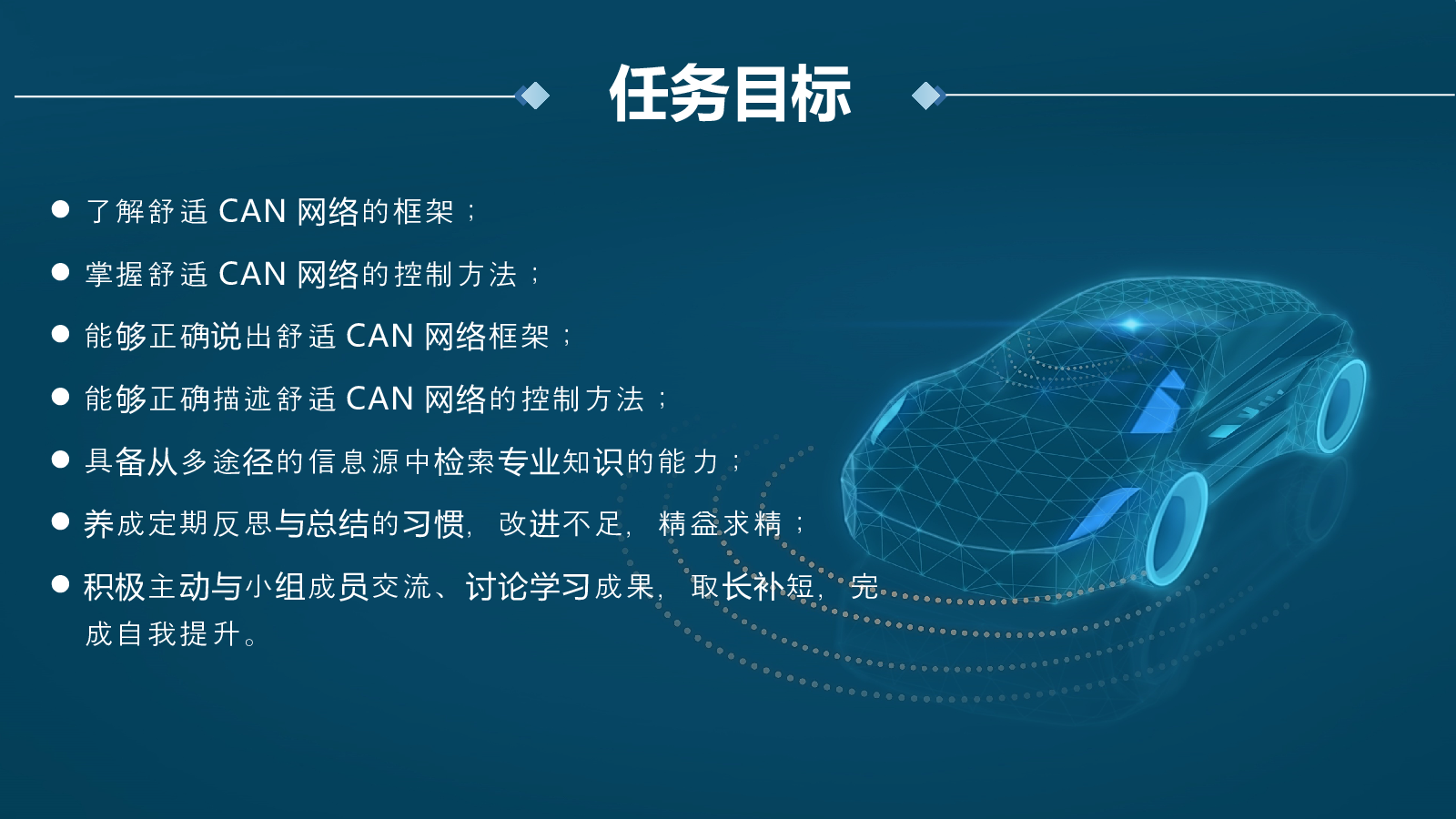 任务目标

● 了解舒适 CAN 网络的框架；

● 掌握舒适 CAN 网络的控制方法；

● 能够正确说出舒适 CAN 网络框架；

● 能够正确描述舒适 CAN 网络的控制方法；

● 具备从多途径的信息源中检索专业知识的能力；

● 养成定期反思与总结的习惯，改进不足，精益求精；

● 积极主动与小组成员交流、讨论学习成果，取长补短，完成自我提升。